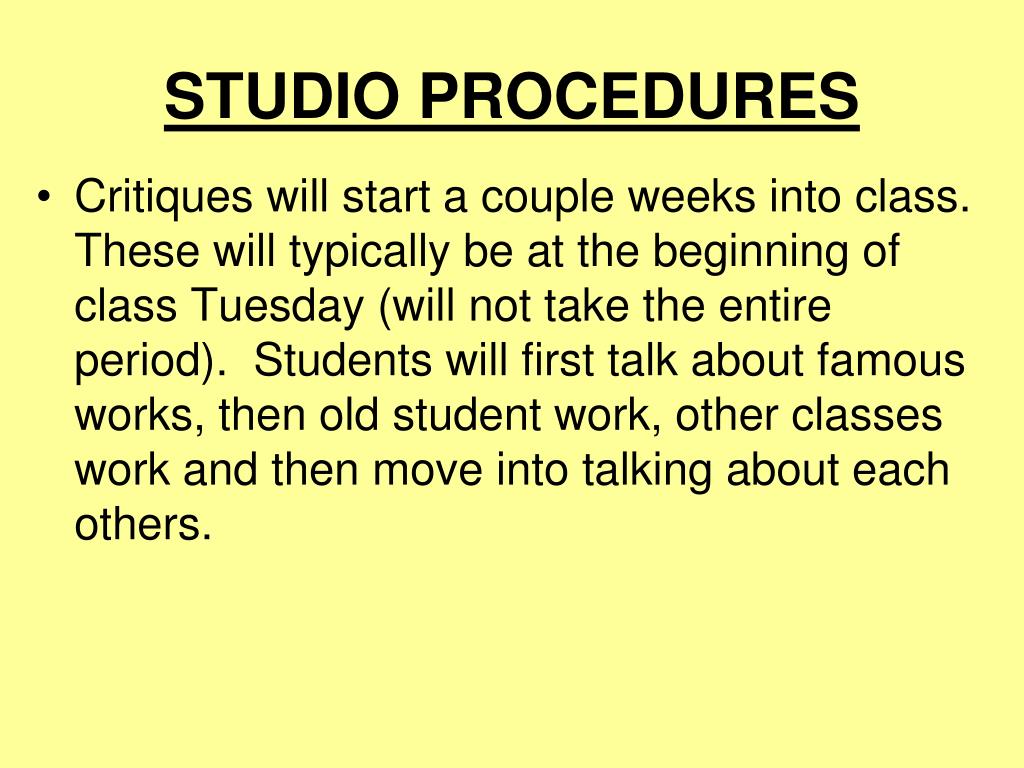 STUDIO PROCEDURES

• Critiques will start a couple weeks into class. These will typically be at the beginning of class Tuesday (will not take the entire period). Students will first talk about famous works, then old student work, other classes work and then move into talking about each others.